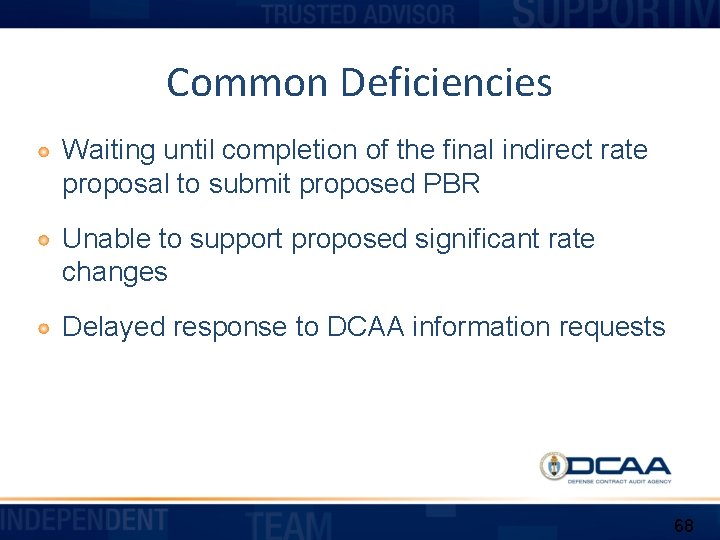 TRUSTED ADVISOR SUPPORTIV

Common Deficiencies

Waiting until completion of the final indirect rate proposal to submit proposed PBR

Unable to support proposed significant rate changes

Delayed response to DCAA information requests

DCAA
DEFENSE CONTRACT AUDIT AGENCY

INDEPENDENT TEAM

68